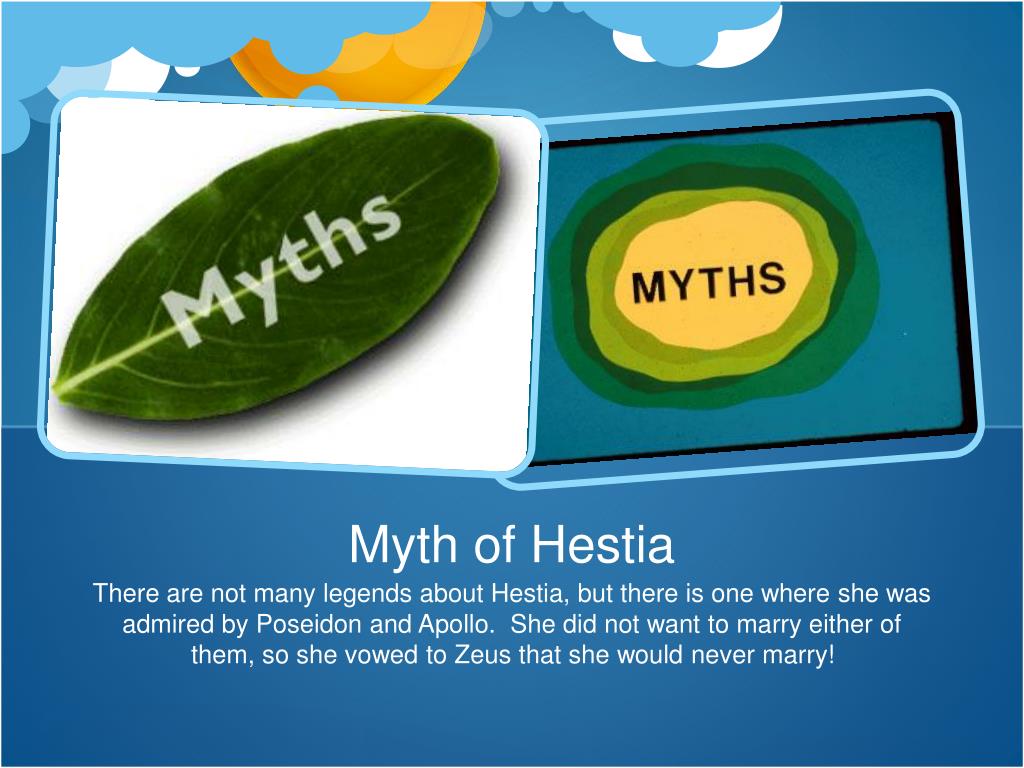 Myths

MYTHS

Myth of Hestia

There are not many legends about Hestia, but there is one where she was admired by Poseidon and Apollo. She did not want to marry either of them, so she vowed to Zeus that she would never marry!